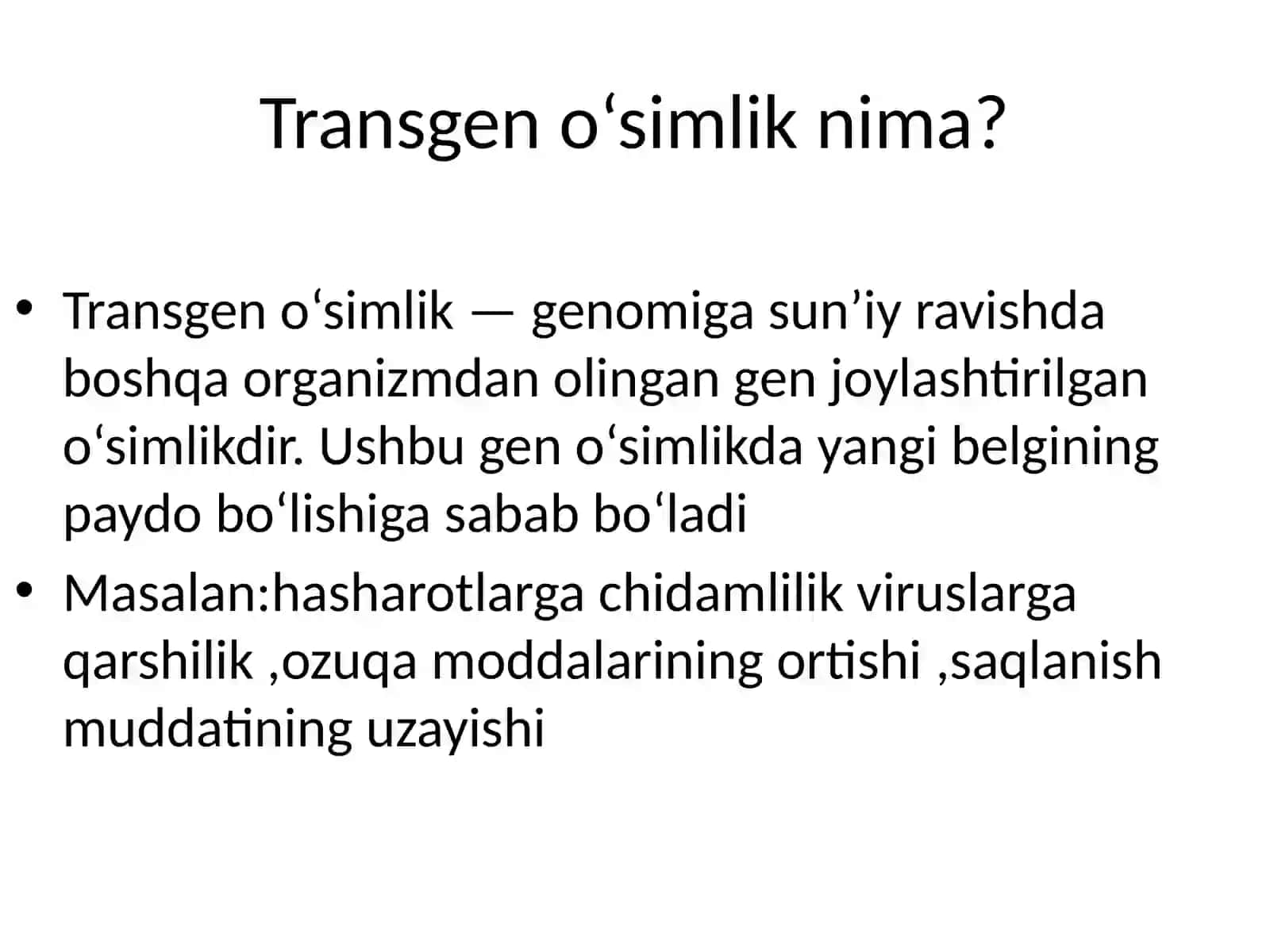 Transgen o‘simlik nima?

• Transgen o‘simlik — genomiga sun’iy ravishda boshqa organizmdan olingan gen joylashtirilgan o‘simlikdir. Ushbu gen o‘simlikda yangi belgining paydo bo‘lishiga sabab bo‘ladi

• Masalan:hasharotlarga chidamlilik viruslarga qarshilik ,ozuqa moddalarining ortishi ,saqlanish muddatining uzayishi